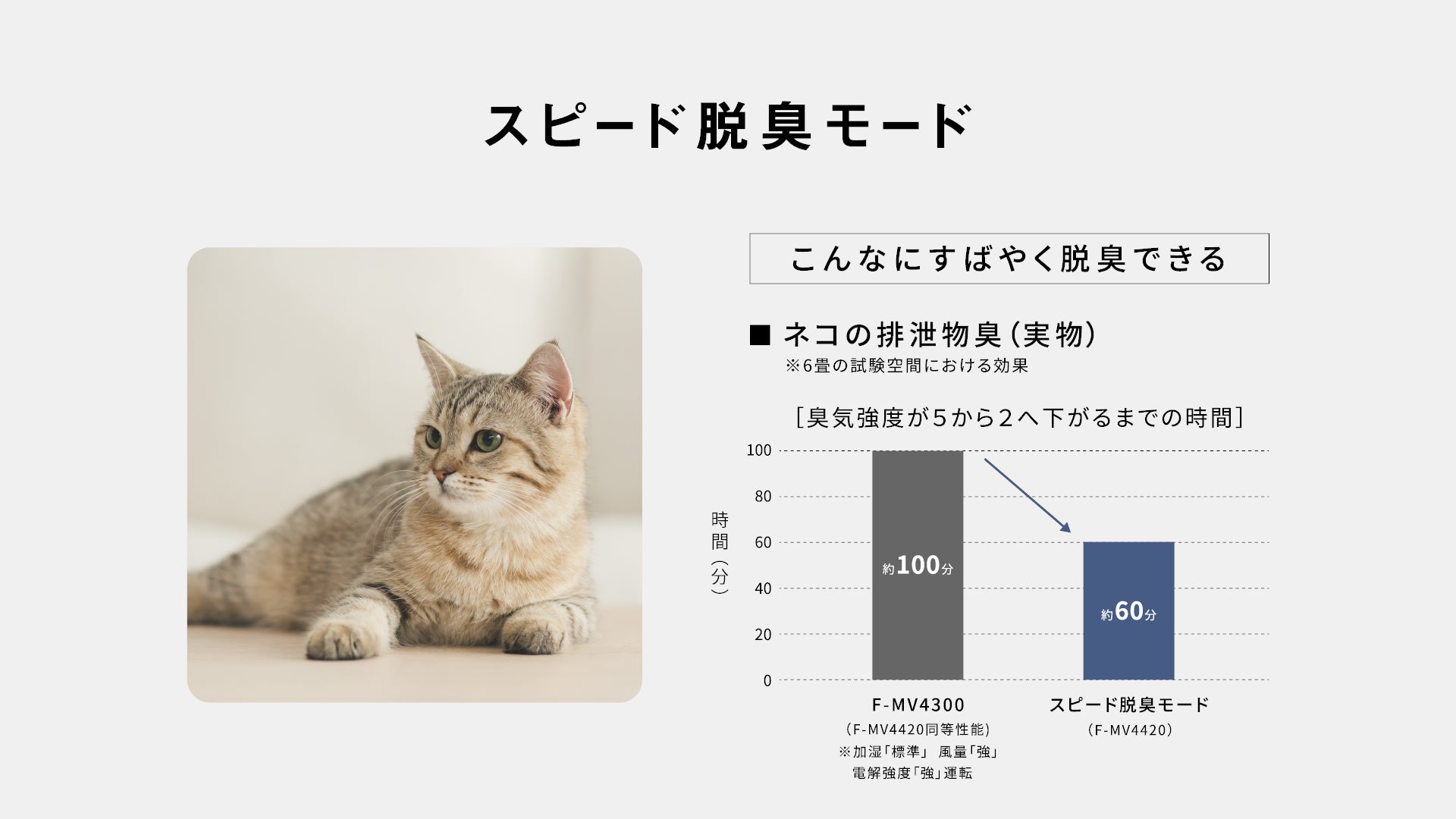 スピード脱臭モード

こんなにすばやく脱臭できる

■ ネコの排泄物臭（実物）
※6畳の試験空間における効果

［臭気強度が5から2へ下がるまでの時間］

時間（分）

100
80
60
40
20
0

約100分
約60分

F-MV4300
（F-MV4420同等性能）
※加湿「標準」 風量「強」
電解強度「強」運転

スピード脱臭モード
（F-MV4420）